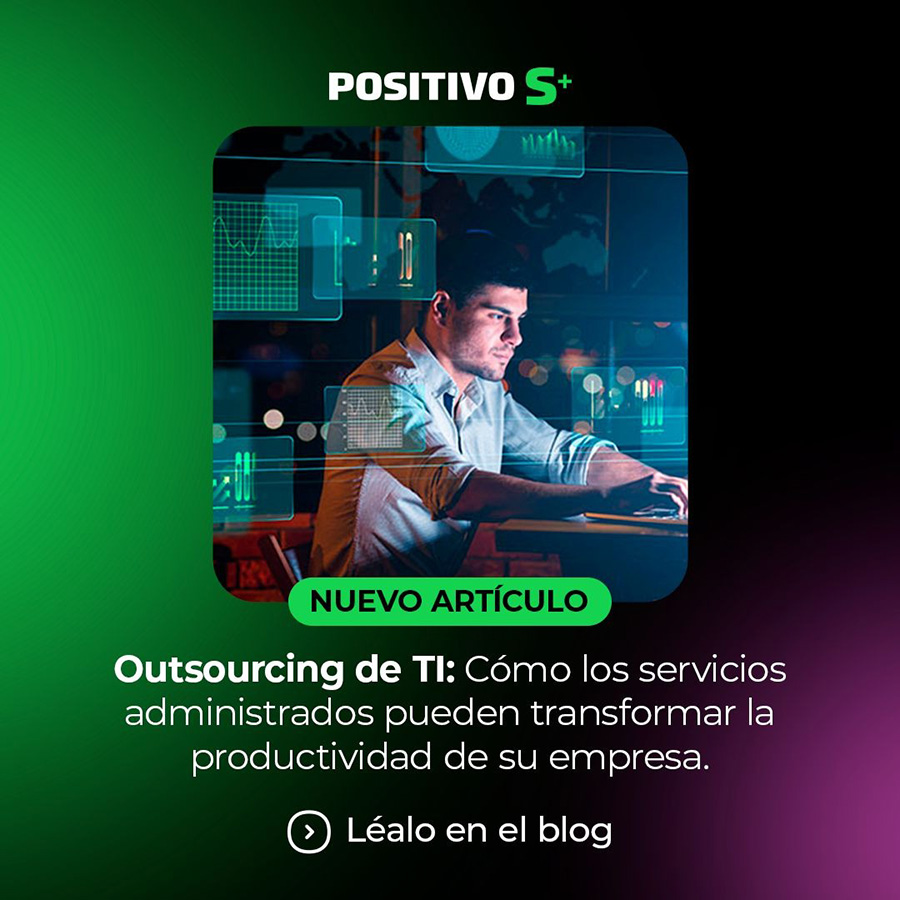 POSITIVO S+

NUEVO ARTÍCULO

Outsourcing de TI: Cómo los servicios administrados pueden transformar la productividad de su empresa.

Léalo en el blog